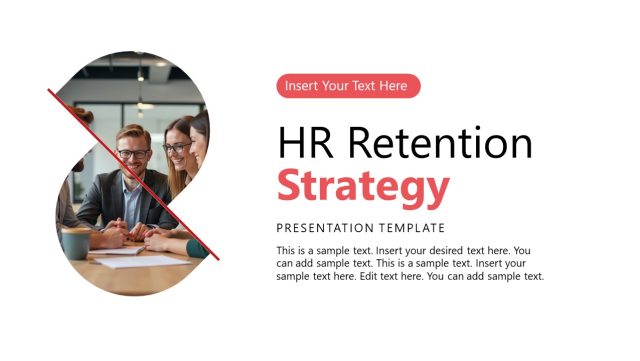 Insert Your Text Here

HR Retention
Strategy

PRESENTATION TEMPLATE

This is a sample text. Insert your desired text here. You can add sample text. This is a sample text. Insert your sample text here. Edit text here. You can add sample text.